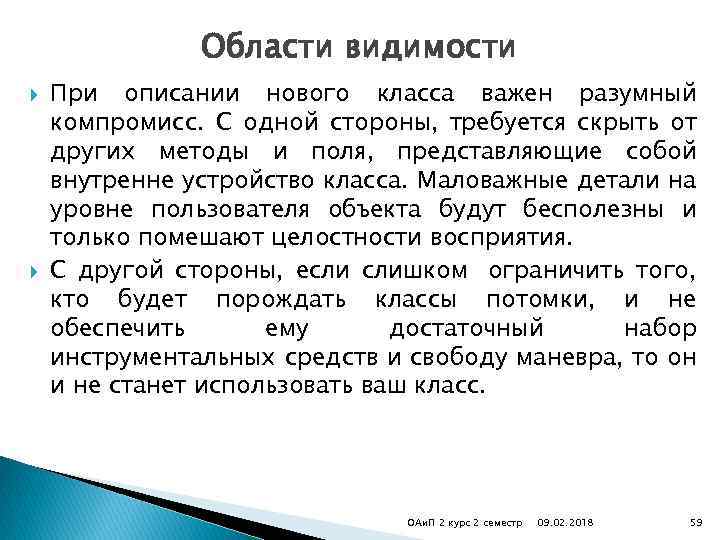 Области видимости

При описании нового класса важен разумный компромисс. С одной стороны, требуется скрыть от других методы и поля, представляющие собой внутренне устройство класса. Маловажные детали на уровне пользователя объекта будут бесполезны и только помешают целостности восприятия.

С другой стороны, если слишком ограничить того, кто будет порождать классы потомки, и не обеспечить ему достаточный набор инструментальных средств и свободу маневра, то он и не станет использовать ваш класс.

ОАиП 2 курс 2 семестр 09.02.2018 59